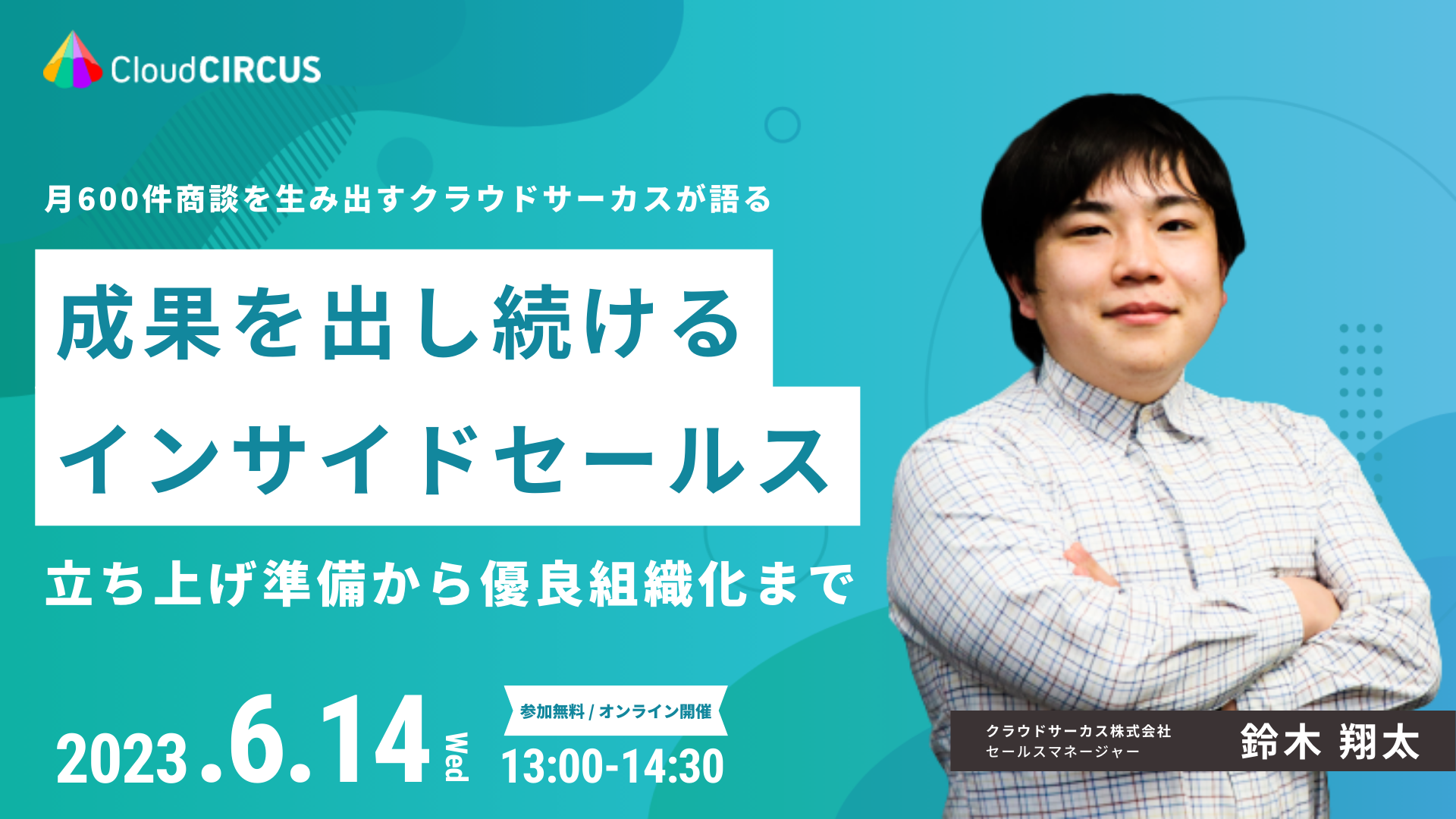 CloudCIRCUS

月600件商談を生み出すクラウドサーカスが語る

成果を出し続ける
インサイドセールス

立ち上げ準備から優良組織化まで

2023.6.14 Wed

参加無料 / オンライン開催
13:00-14:30

クラウドサーカス株式会社
セールスマネージャー
鈴木 翔太